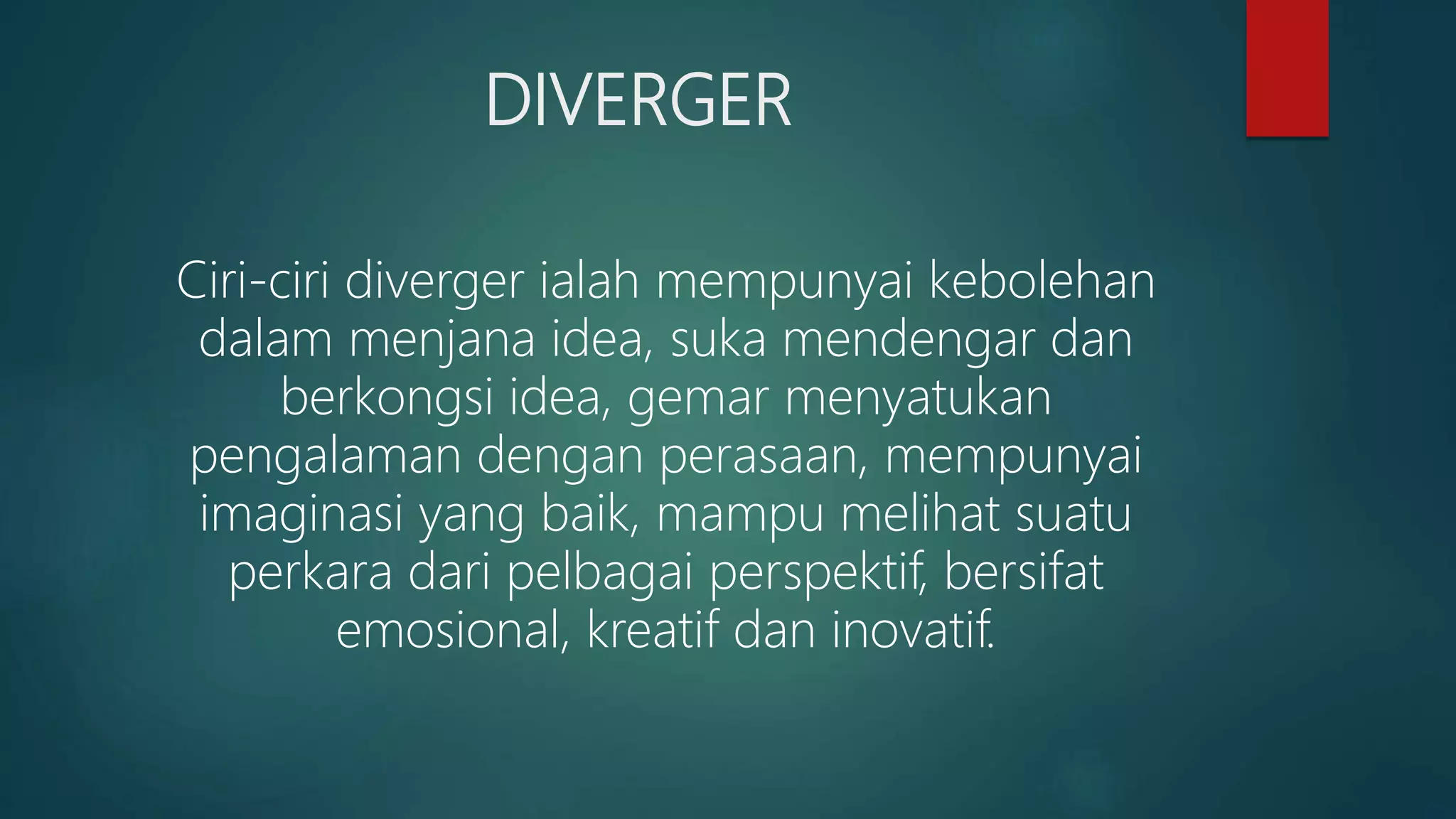 DIVERGER

Ciri-ciri diverger ialah mempunyai kebolehan dalam menjana idea, suka mendengar dan berkongsi idea, gemar menyatukan pengalaman dengan perasaan, mempunyai imaginasi yang baik, mampu melihat suatu perkara dari pelbagai perspektif, bersifat emosional, kreatif dan inovatif.